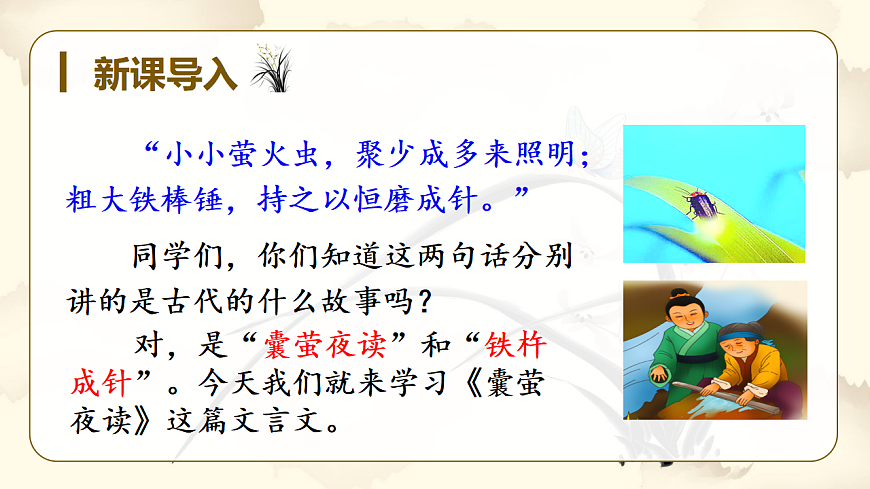 新课导入

“小小萤火虫，聚少成多来照明；粗大铁棒锤，持之以恒磨成针。”

同学们，你们知道这两句话分别讲的是古代的什么故事吗？

对，是“囊萤夜读”和“铁杵成针”。今天我们就来学习《囊萤夜读》这篇文言文。